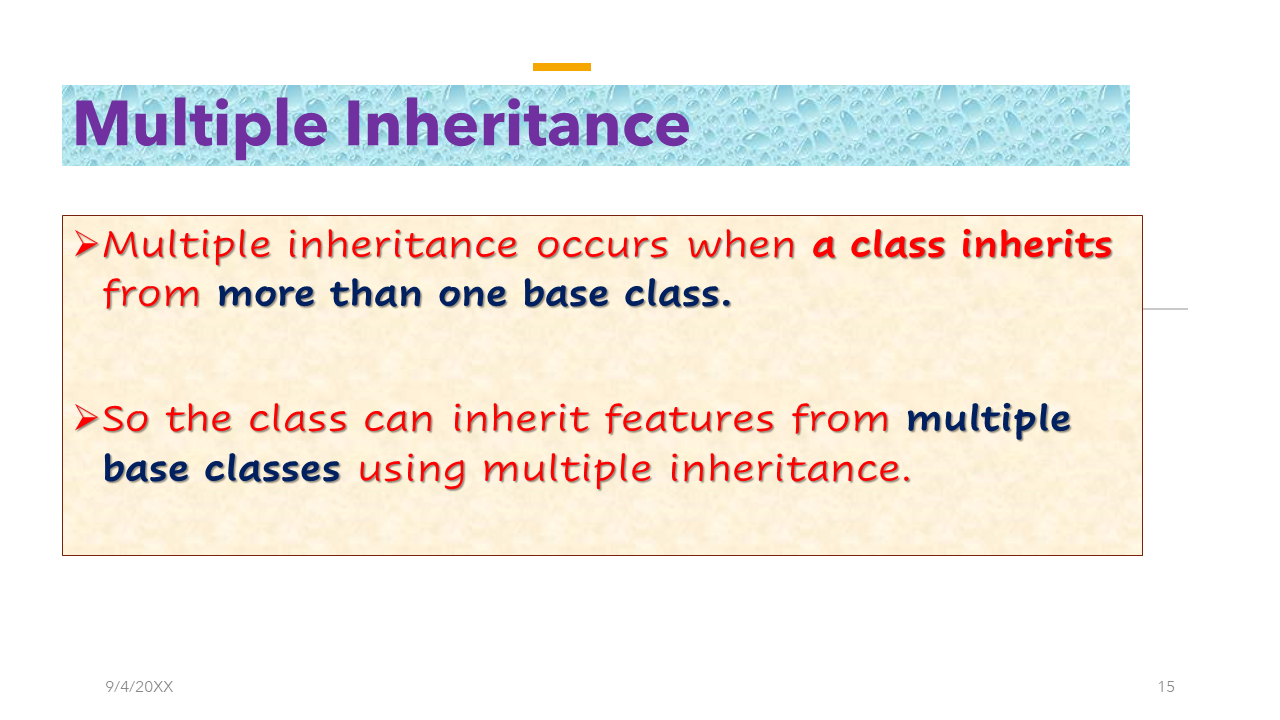 Multiple Inheritance

➢Multiple inheritance occurs when a class inherits from more than one base class.

➢So the class can inherit features from multiple base classes using multiple inheritance.

9/4/20XX

15